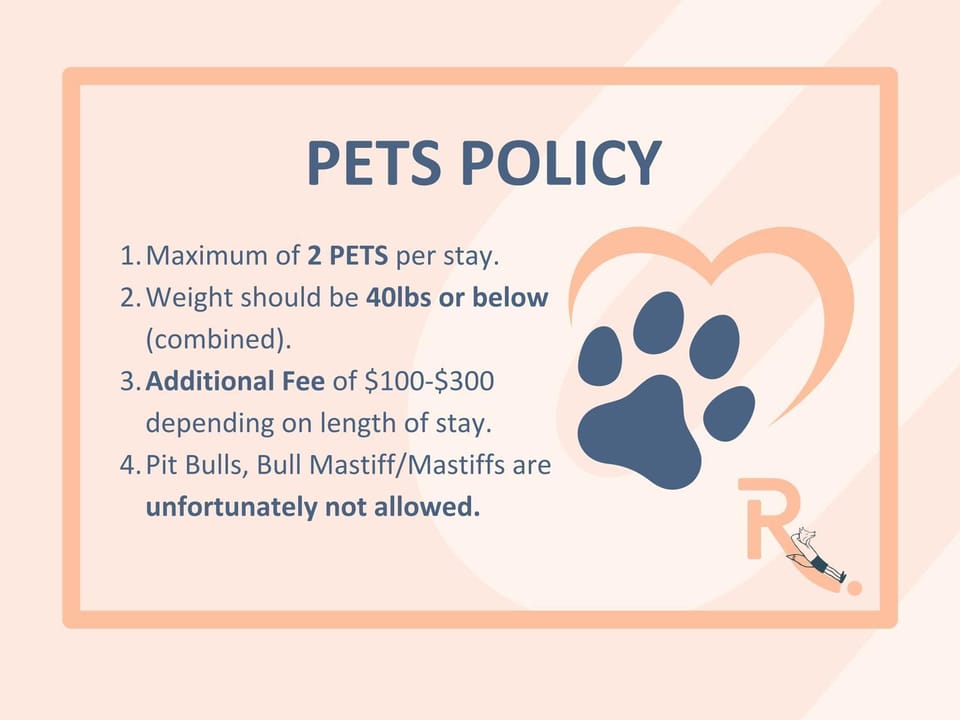 PETS POLICY

1. Maximum of 2 PETS per stay.
2. Weight should be 40lbs or below (combined).
3. Additional Fee of \$100-\$300 depending on length of stay.
4. Pit Bulls, Bull Mastiff/Mastiffs are unfortunately not allowed.

R.